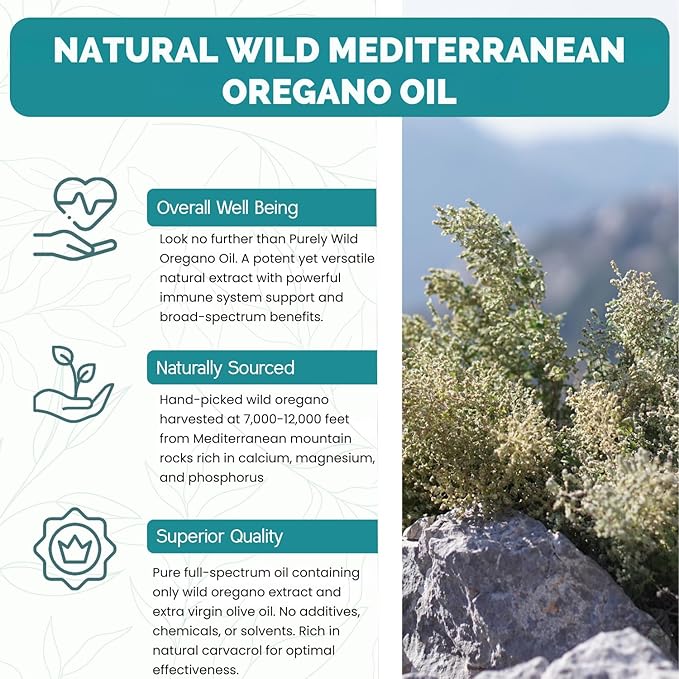 NATURAL WILD MEDITERRANEAN OREGANO OIL

Overall Well Being

Look no further than Purely Wild Oregano Oil. A potent yet versatile natural extract with powerful immune system support and broad-spectrum benefits.

Naturally Sourced

Hand-picked wild oregano harvested at 7,000-12,000 feet from Mediterranean mountain rocks rich in calcium, magnesium, and phosphorus

Superior Quality

Pure full-spectrum oil containing only wild oregano extract and extra virgin olive oil. No additives, chemicals, or solvents. Rich in natural carvacrol for optimal effectiveness.